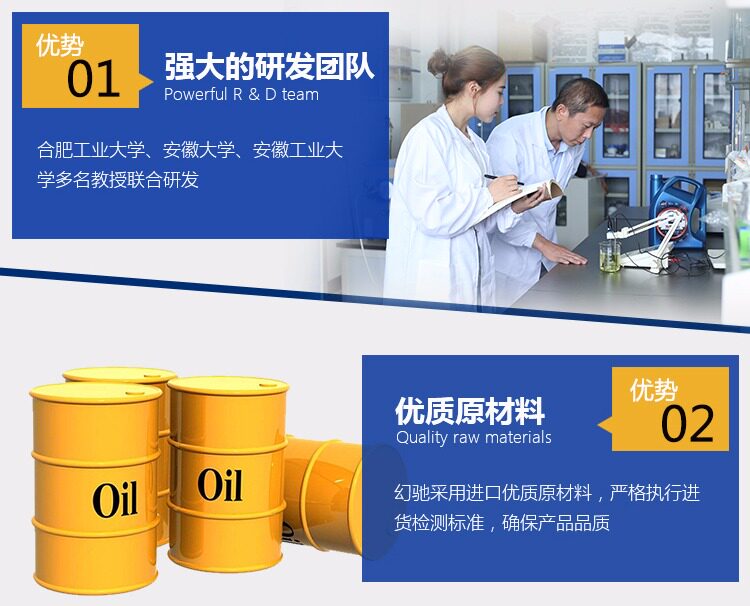 优势
01
强大的研发团队
Powerful R & D team

合肥工业大学、安徽大学、安徽工业大学多名教授联合研发

Oil

Oil

优质原材料
Quality raw materials

优势
02

幻驰采用进口优质原材料，严格执行进货检测标准，确保产品品质